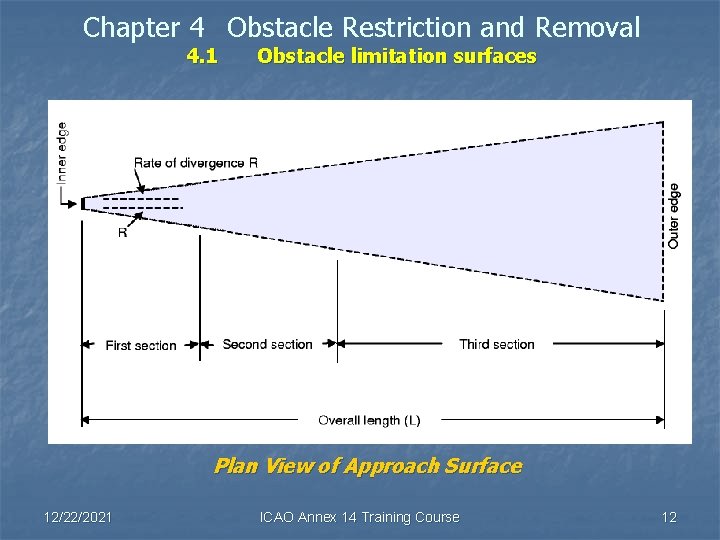 Chapter 4 Obstacle Restriction and Removal

4.1 Obstacle limitation surfaces

Inner edge

Rate of divergence R

R

Outer edge

First section

Second section

Third section

Overall length (L)

Plan View of Approach Surface

12/22/2021

ICAO Annex 14 Training Course

12